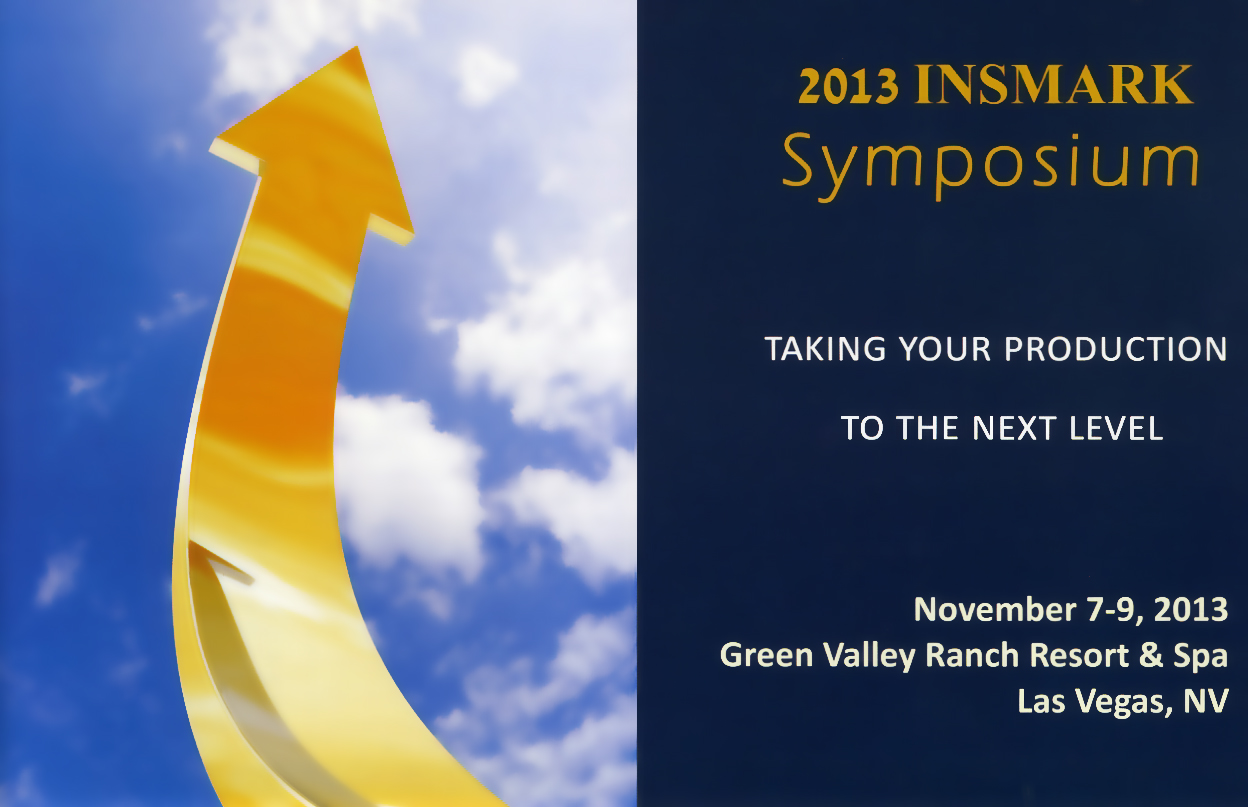 2013 INSMARK
Symposium

TAKING YOUR PRODUCTION

TO THE NEXT LEVEL

November 7-9, 2013
Green Valley Ranch Resort & Spa
Las Vegas, NV